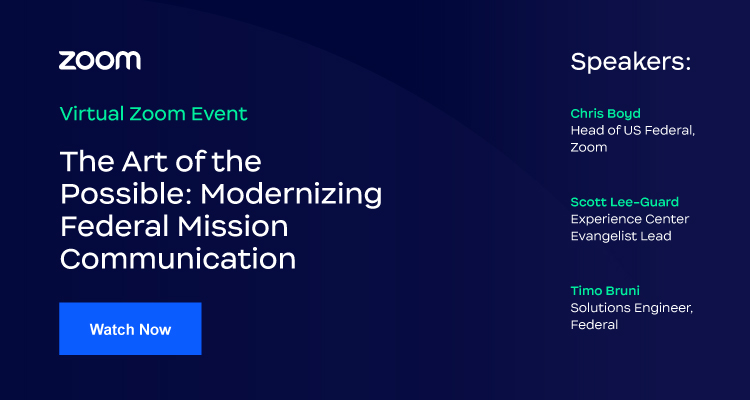 zoom

Virtual Zoom Event

The Art of the Possible: Modernizing Federal Mission Communication

Watch Now

Speakers:

Chris Boyd
Head of US Federal, Zoom

Scott Lee-Guard
Experience Center Evangelist Lead

Timo Bruni
Solutions Engineer, Federal